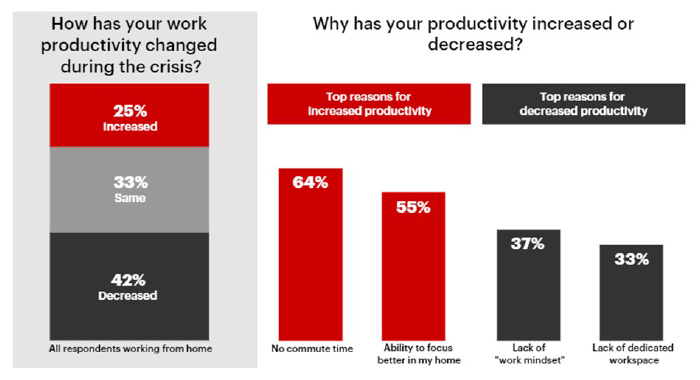 How has your work productivity changed during the crisis?

25%
Increased

33%
Same

42%
Decreased

All respondents working from home

Why has your productivity increased or decreased?

Top reasons for increased productivity

Top reasons for decreased productivity

64%

55%

37%

33%

No commute time

Ability to focus better in my home

Lack of "work mindset"

Lack of dedicated workspace